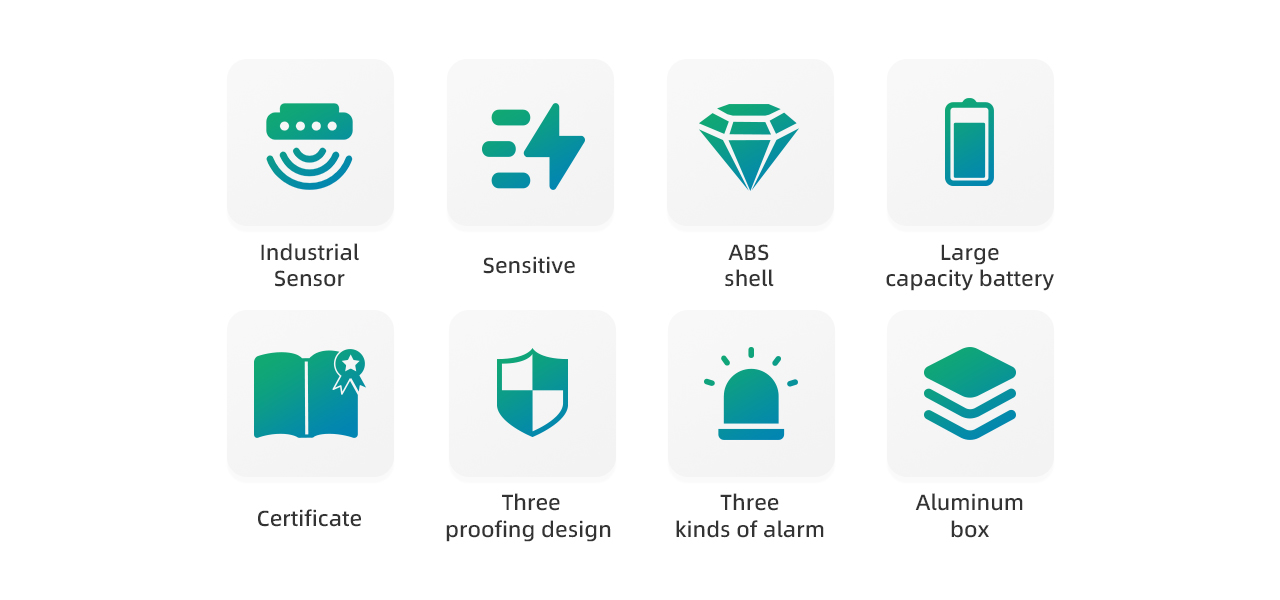 Industrial Sensor

Sensitive

ABS shell

Large capacity battery

Certificate

Three proofing design

Three kinds of alarm

Aluminum box